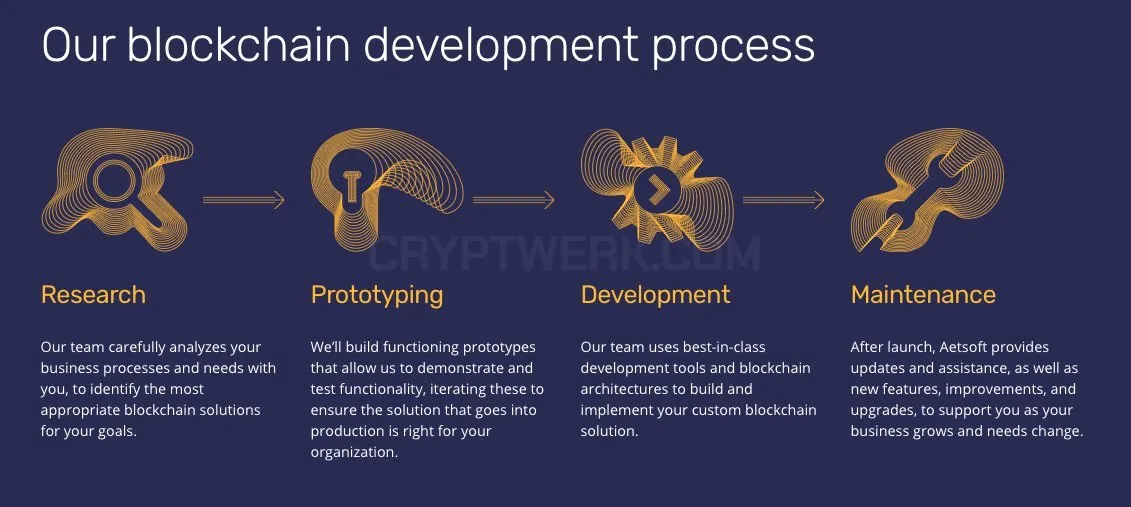 Our blockchain development process

CRYPTWERK.COM

Research

Our team carefully analyzes your business processes and needs with you, to identify the most appropriate blockchain solutions for your goals.

Prototyping

We'll build functioning prototypes that allow us to demonstrate and test functionality, iterating these to ensure the solution that goes into production is right for your organization.

Development

Our team uses best-in-class development tools and blockchain architectures to build and implement your custom blockchain solution.

Maintenance

After launch, Aetsoft provides updates and assistance, as well as new features, improvements, and upgrades, to support you as your business grows and needs change.